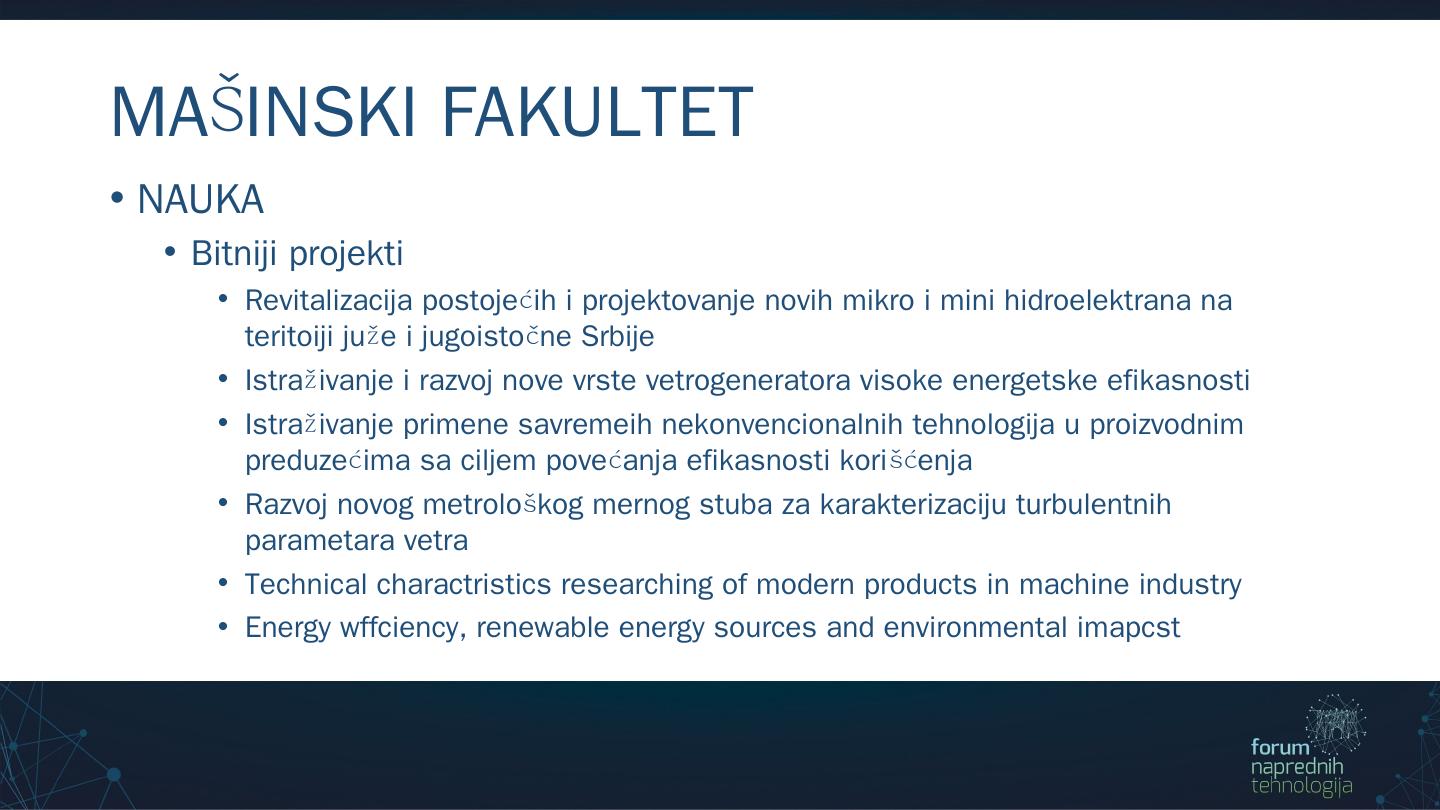 MAŠINSKI FAKULTET

• NAUKA

• Bitniji projekti

• Revitalizacija postojećih i projektovanje novih mikro i mini hidroelektrana na teritoiji juže i jugoistočne Srbije

• Istraživanje i razvoj nove vrste vetrogeneratora visoke energetske efikasnosti

• Istraživanje primene savremeih nekonvencionalnih tehnologija u proizvodnim preduzećima sa ciljem povećanja efikasnosti korišćenja

• Razvoj novog metrološkog mernog stuba za karakterizaciju turbulentnih parametara vetra

• Technical charactristics researching of modern products in machine industry

• Energy wffciency, renewable energy sources and environmental imapcst

forum naprednih tehnologija